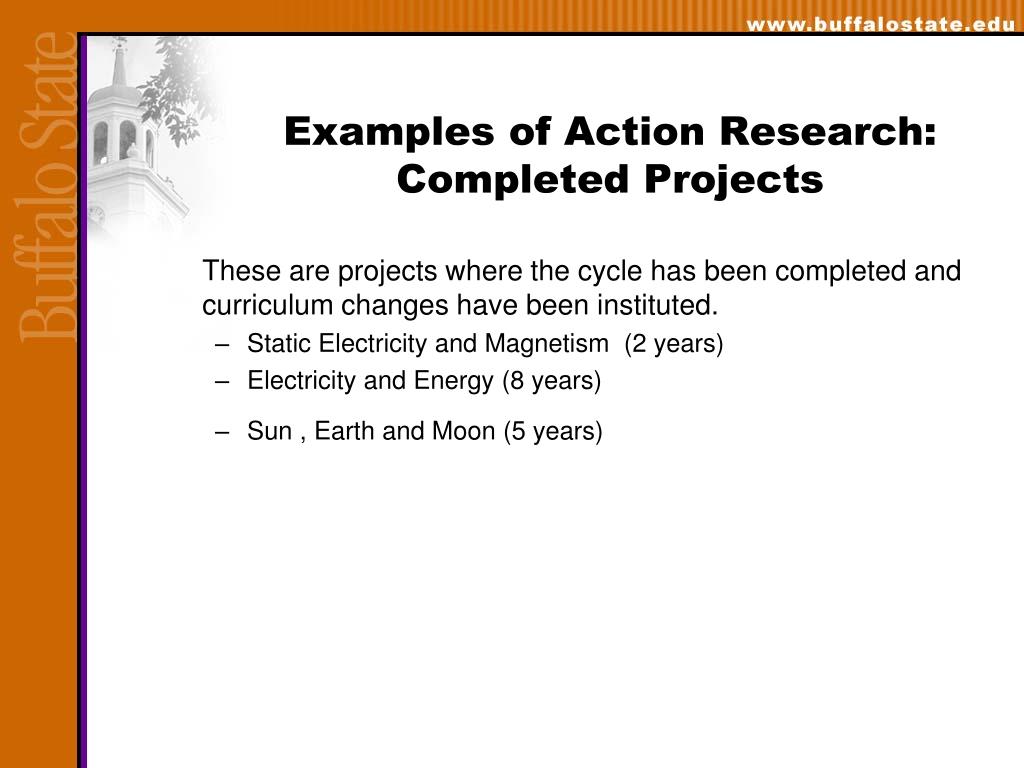 www.buffalostate.edu

Buffalo State

Examples of Action Research: Completed Projects

These are projects where the cycle has been completed and curriculum changes have been instituted.
– Static Electricity and Magnetism (2 years)
– Electricity and Energy (8 years)
– Sun , Earth and Moon (5 years)